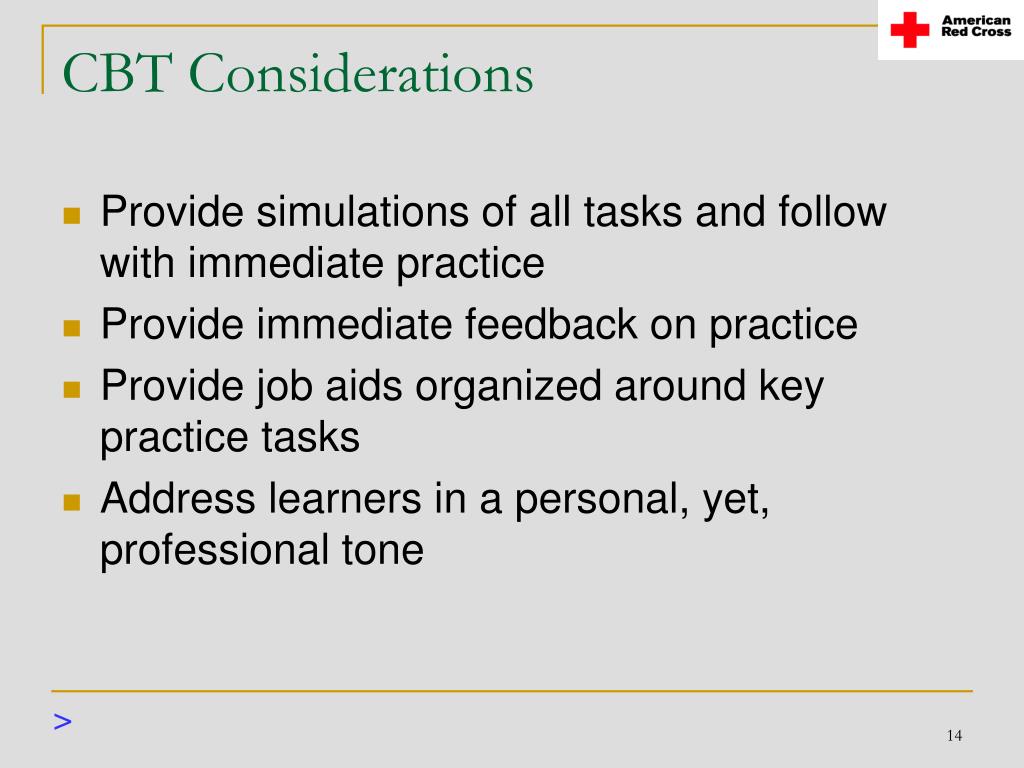 American Red Cross

CBT Considerations

- Provide simulations of all tasks and follow with immediate practice
- Provide immediate feedback on practice
- Provide job aids organized around key practice tasks
- Address learners in a personal, yet, professional tone

>

14